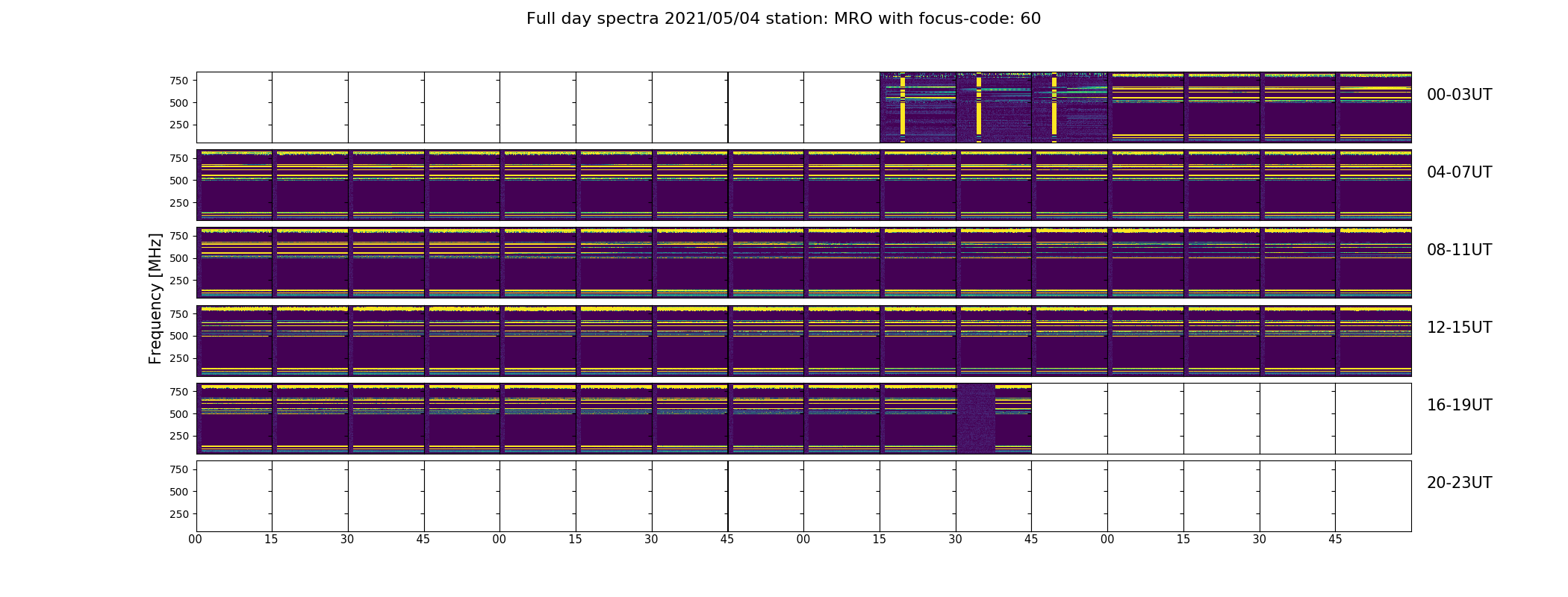 Full day spectra 2021/05/04 station: MRO with focus-code: 60

Frequency [MHz]

750
500
250

00-03UT

750
500
250

04-07UT

750
500
250

08-11UT

750
500
250

12-15UT

750
500
250

16-19UT

750
500
250

20-23UT

00 15 30 45 00 15 30 45 00 15 30 45 00 15 30 45